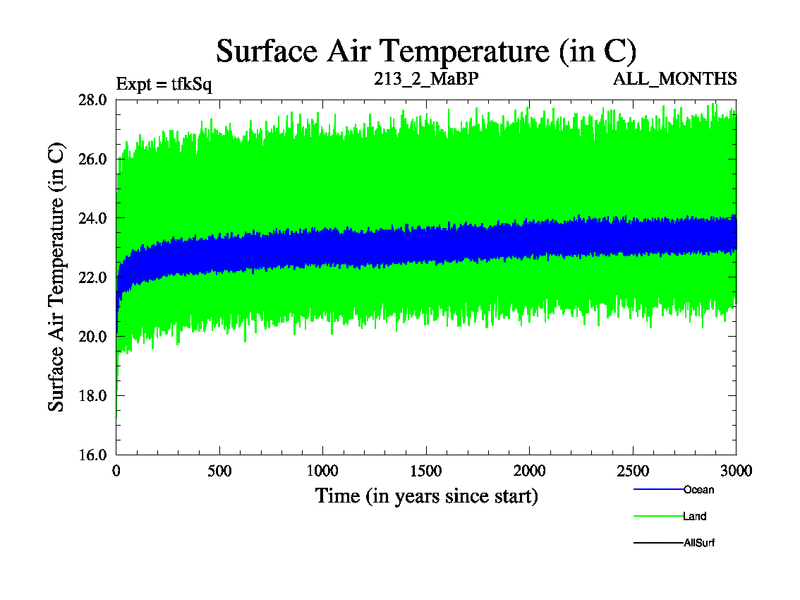 Surface Air Temperature (in C)

Expt = tfkSq

213_2_MaBP

ALL_MONTHS

Surface Air Temperature (in C)

28.0
26.0
24.0
22.0
20.0
18.0
16.0

0
500
1000
1500
2000
2500
3000

Time (in years since start)

Ocean
Land
AllSurf